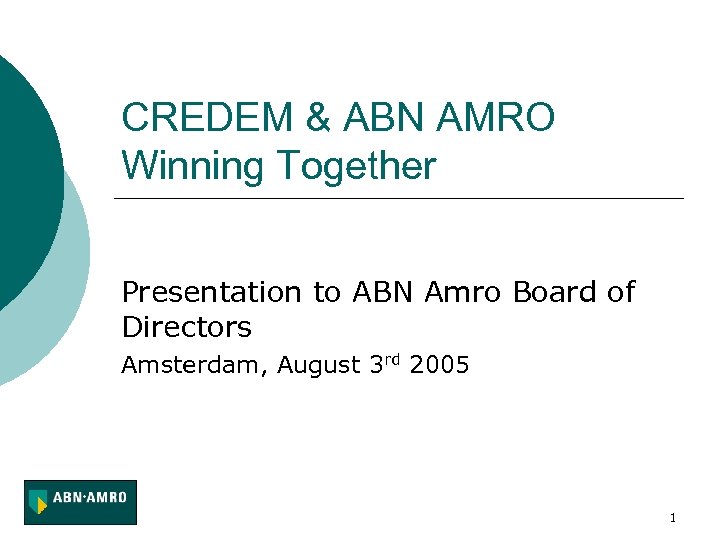 CREDEM & ABN AMRO
Winning Together

Presentation to ABN Amro Board of Directors

Amsterdam, August 3rd 2005

ABN·AMRO

1